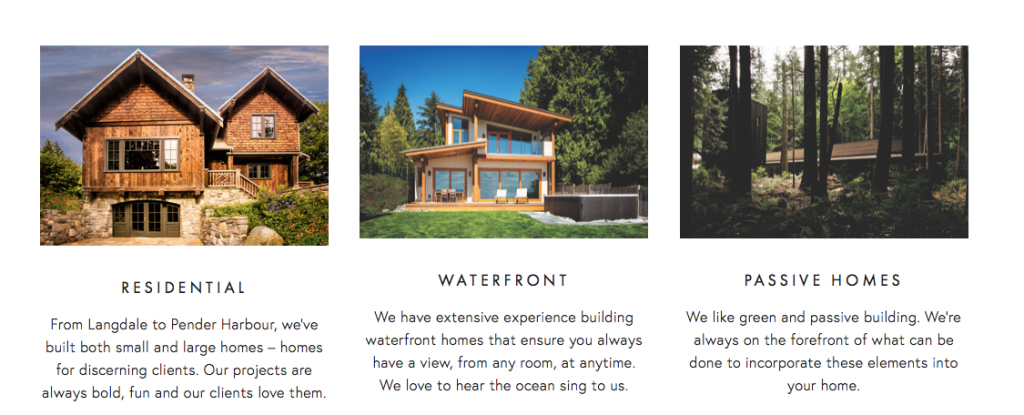 RESIDENTIAL

From Langdale to Pender Harbour, we've built both small and large homes – homes for discerning clients. Our projects are always bold, fun and our clients love them.

WATERFRONT

We have extensive experience building waterfront homes that ensure you always have a view, from any room, at anytime. We love to hear the ocean sing to us.

PASSIVE HOMES

We like green and passive building. We're always on the forefront of what can be done to incorporate these elements into your home.